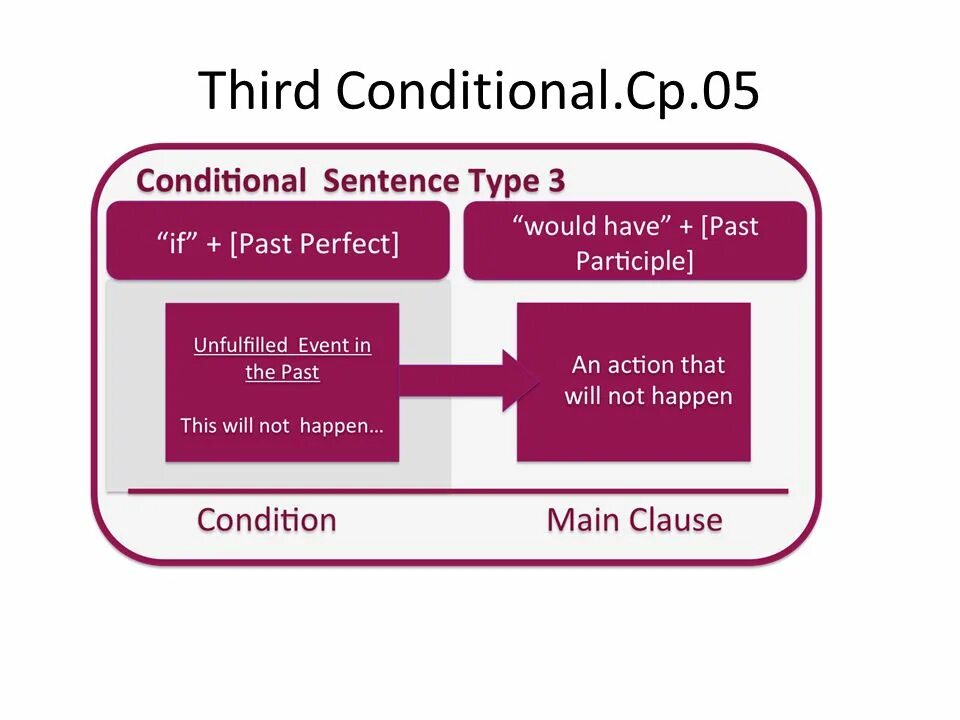 Third Conditional.Cp.05

Conditional Sentence Type 3

“if” + [Past Perfect]

“would have” + [Past Participle]

Unfulfilled Event in the Past

This will not happen…

An action that will not happen

Condition

Main Clause